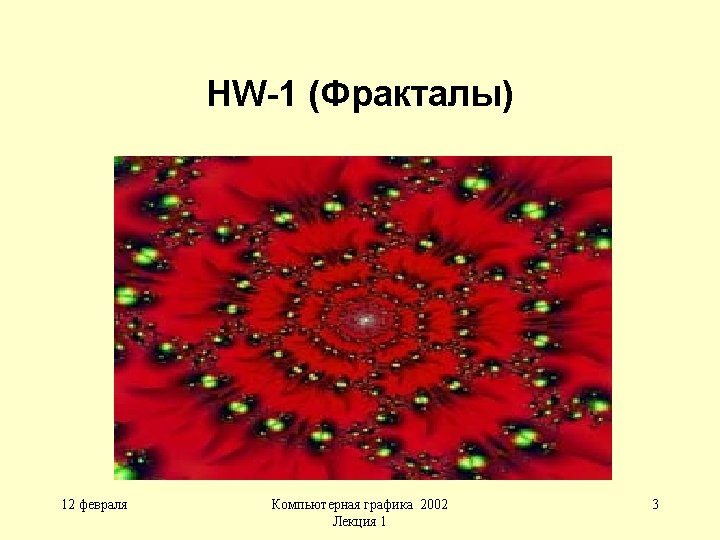 HW-1 (Фракталы)

12 февраля

Компьютерная графика 2002
Лекция 1

3